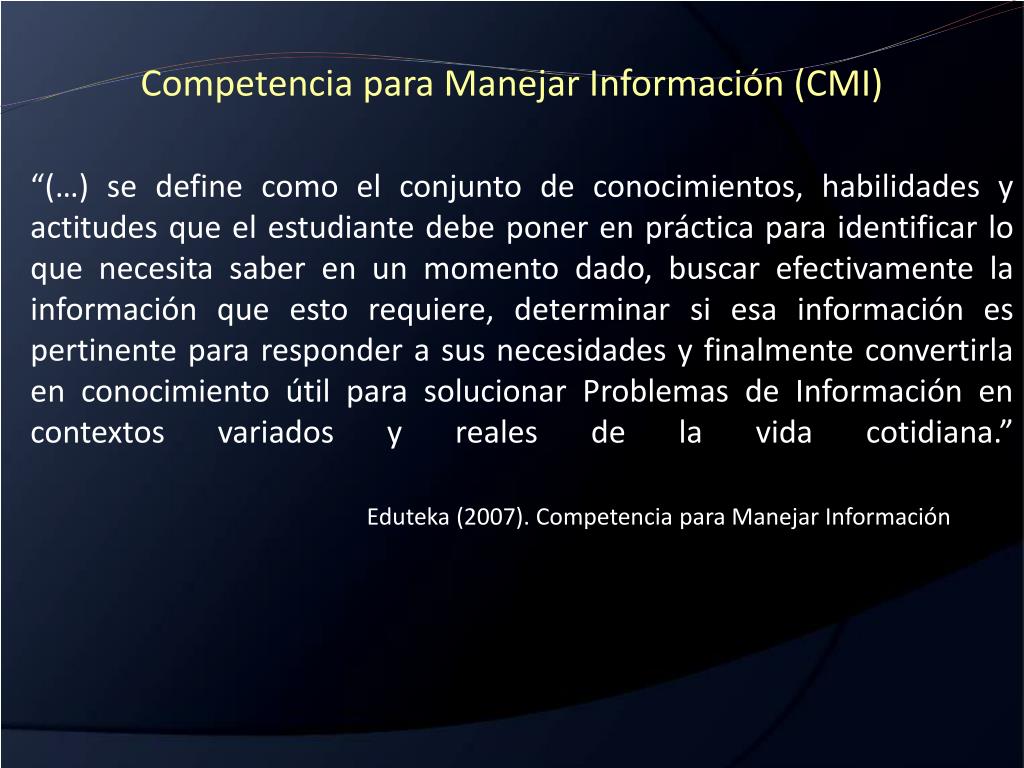 Competencia para Manejar Información (CMI)

“(…) se define como el conjunto de conocimientos, habilidades y actitudes que el estudiante debe poner en práctica para identificar lo que necesita saber en un momento dado, buscar efectivamente la información que esto requiere, determinar si esa información es pertinente para responder a sus necesidades y finalmente convertirla en conocimiento útil para solucionar Problemas de Información en contextos variados y reales de la vida cotidiana.”

Eduteka (2007). Competencia para Manejar Información